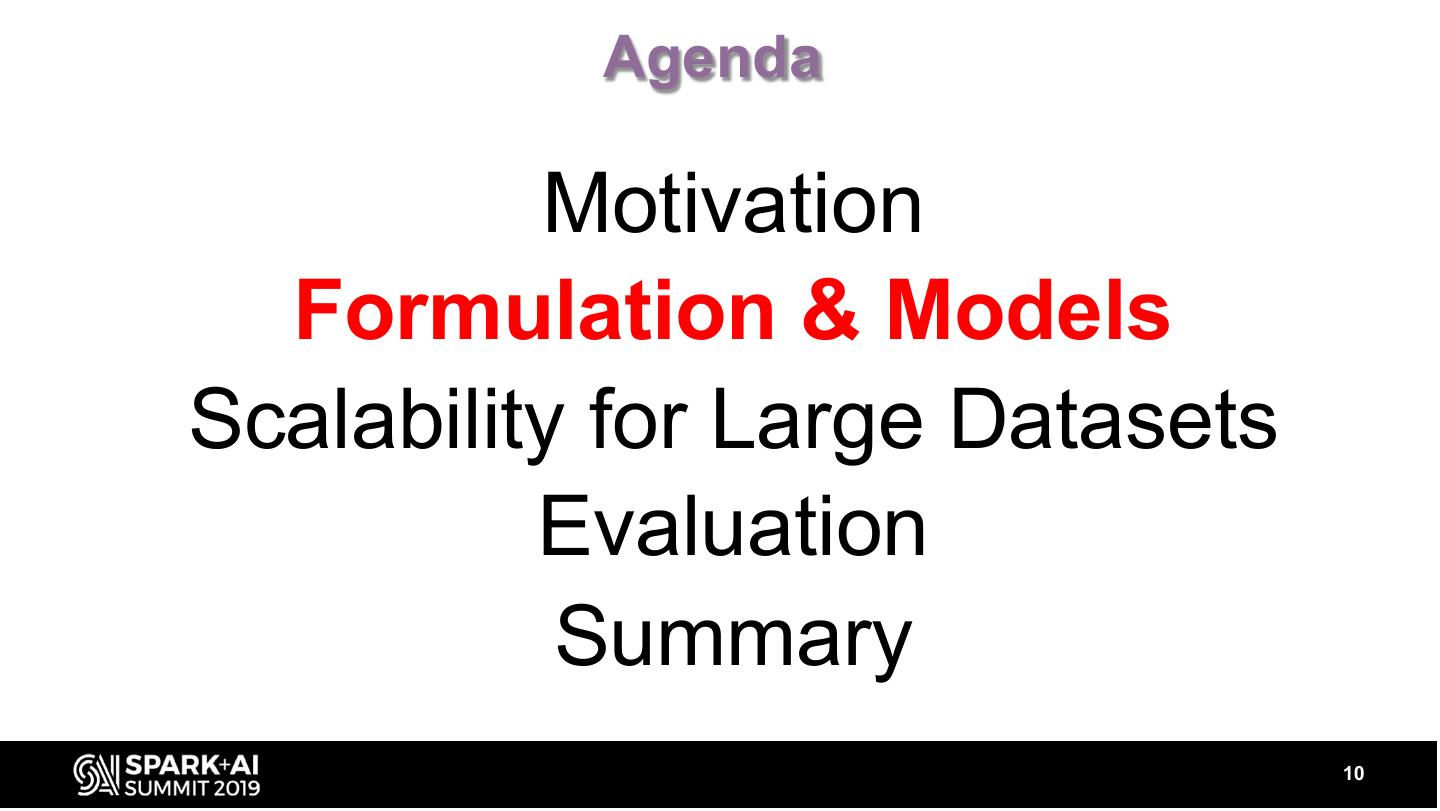 Agenda

Motivation
Formulation & Models
Scalability for Large Datasets
Evaluation
Summary

SPARK+AI SUMMIT 2019

10